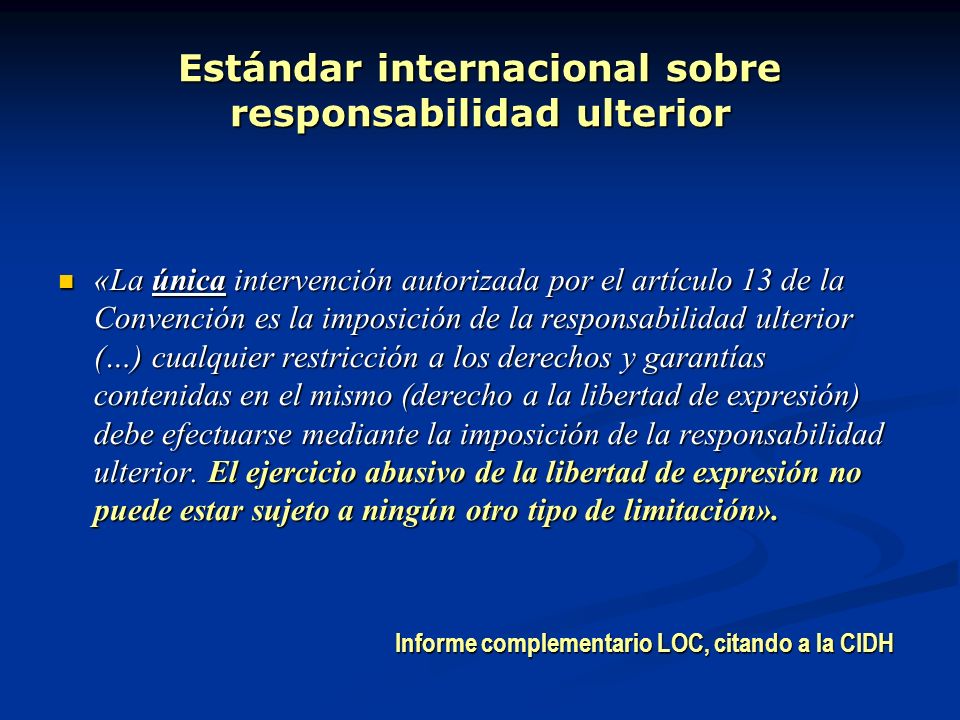 Estándar internacional sobre responsabilidad ulterior

«La única intervención autorizada por el artículo 13 de la Convención es la imposición de la responsabilidad ulterior (...) cualquier restricción a los derechos y garantías contenidas en el mismo (derecho a la libertad de expresión) debe efectuarse mediante la imposición de la responsabilidad ulterior. El ejercicio abusivo de la libertad de expresión no puede estar sujeto a ningún otro tipo de limitación».

Informe complementario LOC, citando a la CIDH